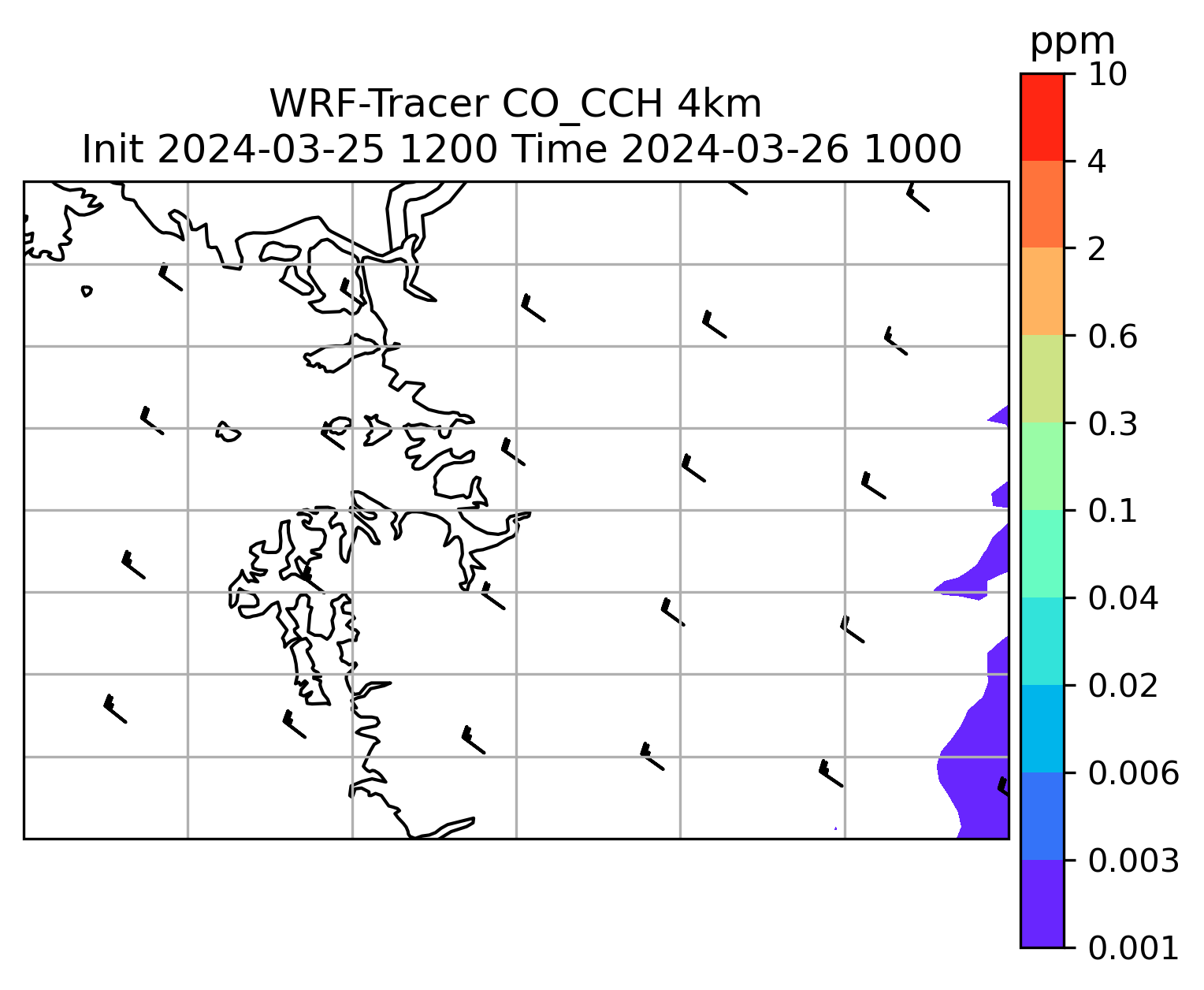 WRF-Tracer CO_CCH 4km
Init 2024-03-25 1200 Time 2024-03-26 1000

ppm
10
4
2
0.6
0.3
0.1
0.04
0.02
0.006
0.003
0.001